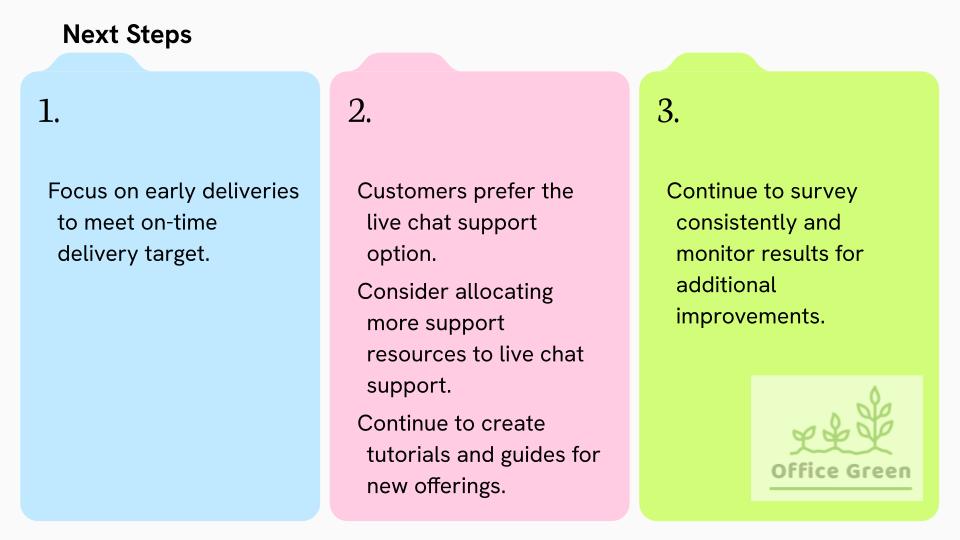 Next Steps

1.

Focus on early deliveries to meet on-time delivery target.

2.

Customers prefer the live chat support option.

Consider allocating more support resources to live chat support.

Continue to create tutorials and guides for new offerings.

3.

Continue to survey consistently and monitor results for additional improvements.

Office Green